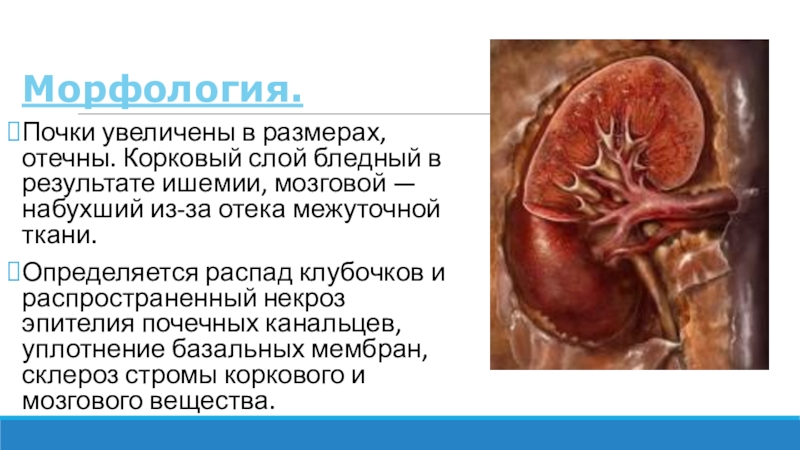 Морфология.

Почки увеличены в размерах, отечны. Корковый слой бледный в результате ишемии, мозговой — набухший из-за отека межуточной ткани.

Определяется распад клубочков и распространенный некроз эпителия почечных канальцев, уплотнение базальных мембран, склероз стромы коркового и мозгового вещества.